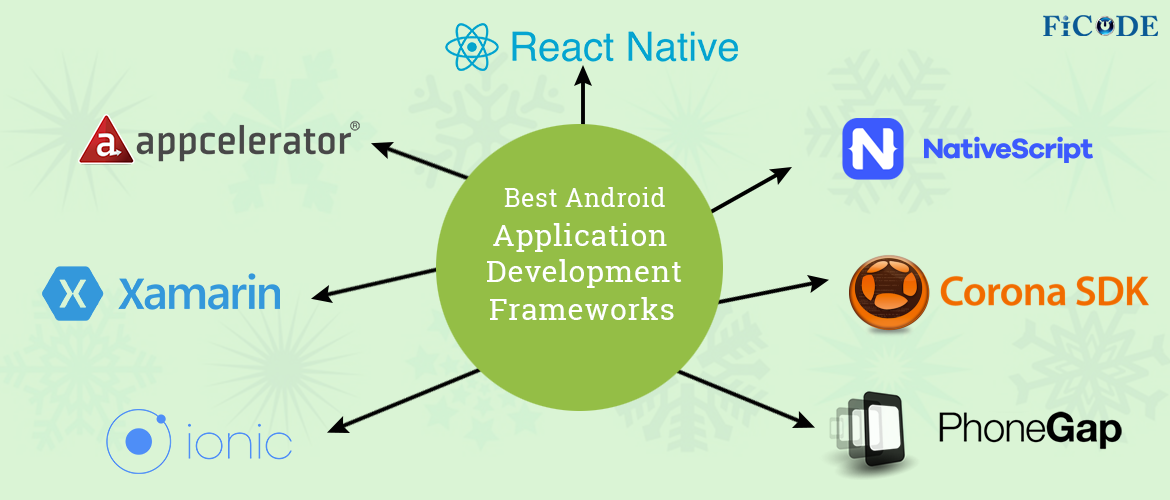 React Native

FiCODE

appcelerator®

NativeScript

Best Android Application Development Frameworks

Xamarin

Corona SDK

ionic

PhoneGap